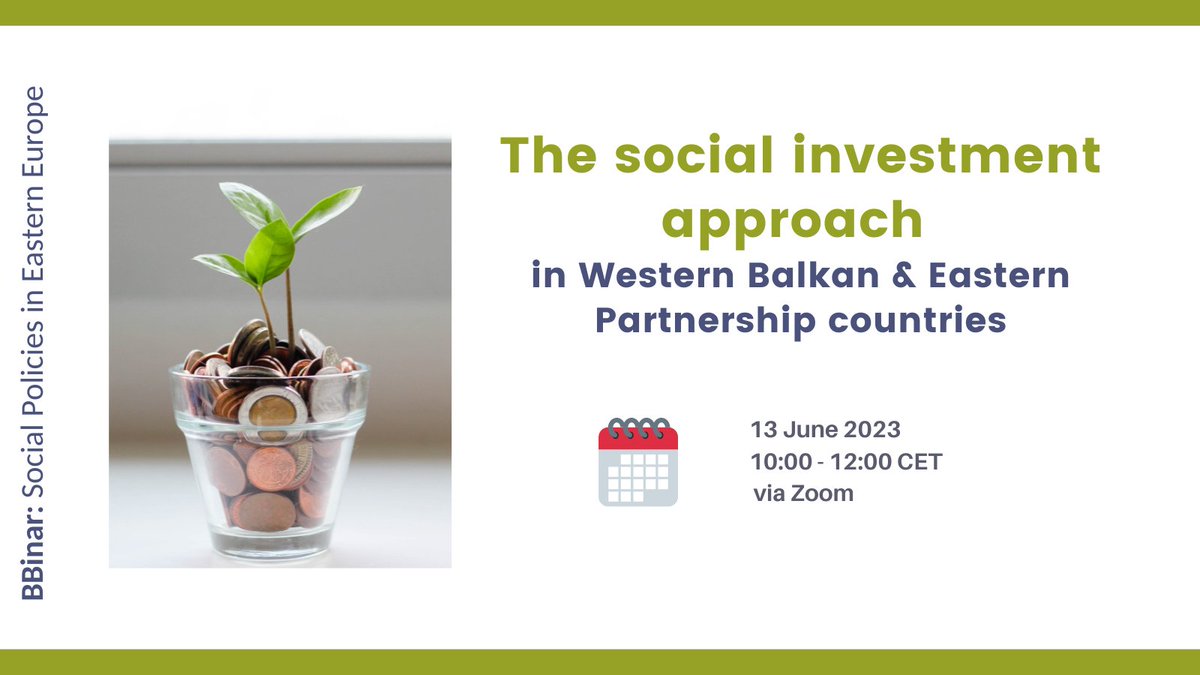 BBinar: Social Policies in Eastern Europe

The social investment approach

in Western Balkan & Eastern Partnership countries

13 June 2023
10:00 - 12:00 CET
via Zoom